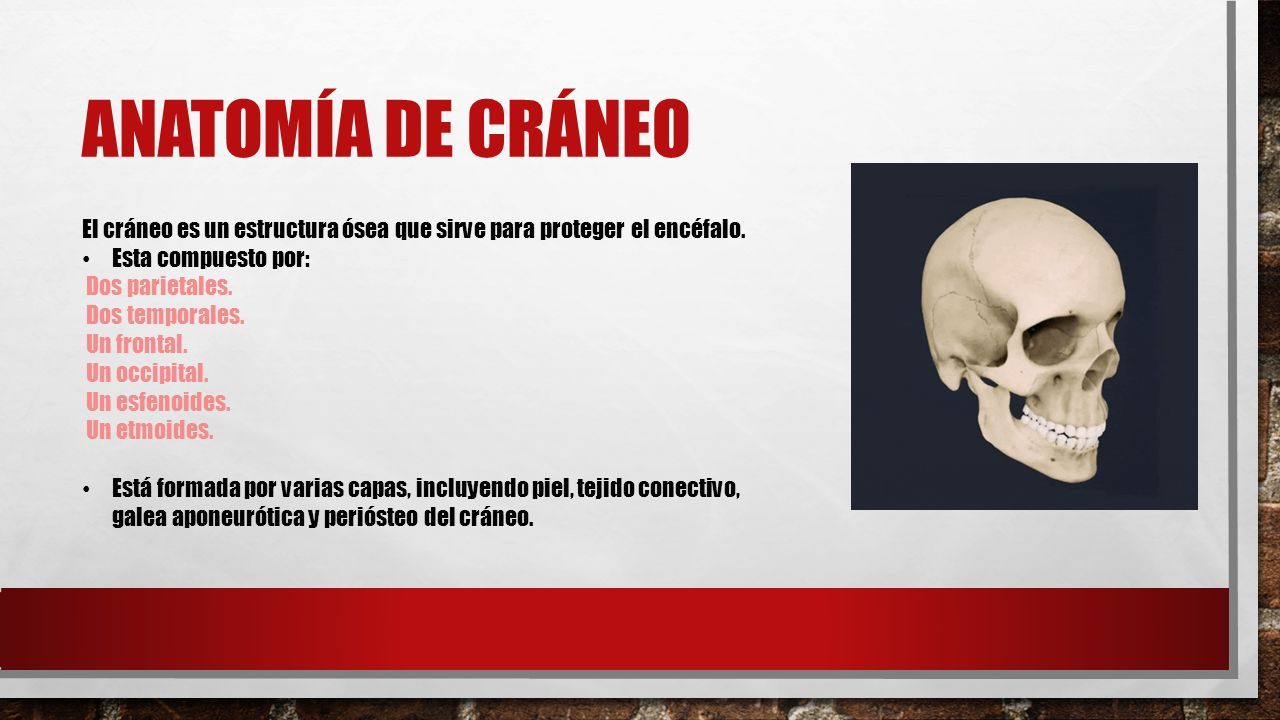 ANATOMÍA DE CRÁNEO

El cráneo es un estructura ósea que sirve para proteger el encéfalo.

• Esta compuesto por:

Dos parietales.
Dos temporales.
Un frontal.
Un occipital.
Un esfenoides.
Un etmoides.

• Está formada por varias capas, incluyendo piel, tejido conectivo, galea aponeurótica y periósteo del cráneo.